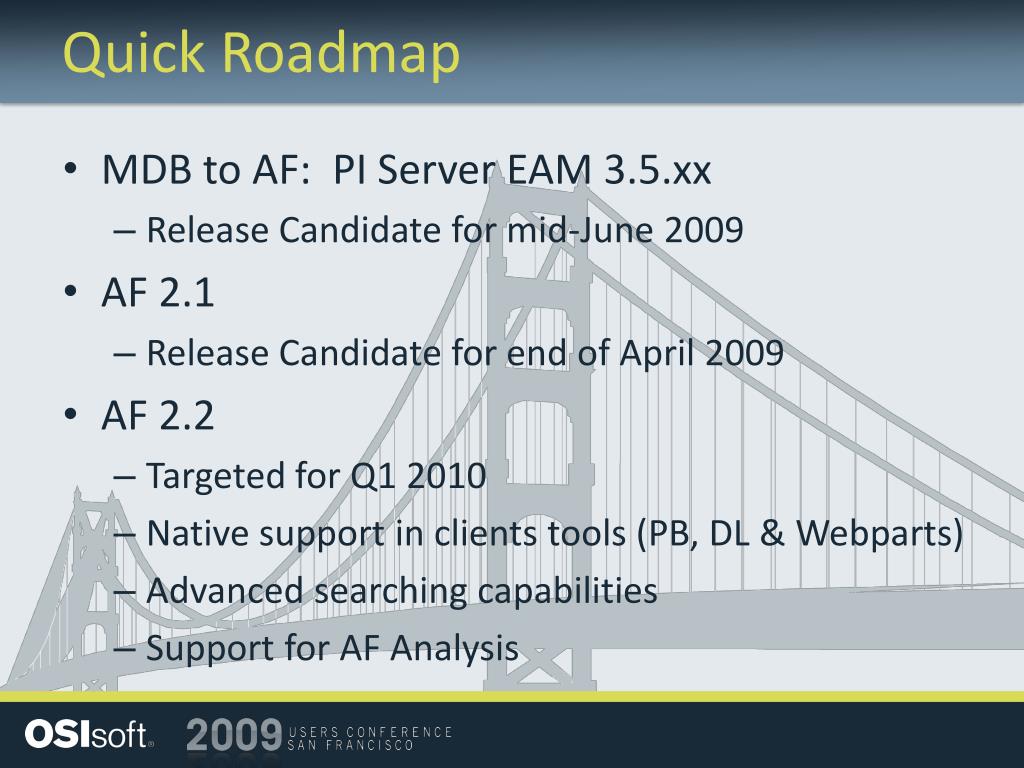 Quick Roadmap

• MDB to AF: PI Server EAM 3.5.xx
– Release Candidate for mid-June 2009
• AF 2.1
– Release Candidate for end of April 2009
• AF 2.2
– Targeted for Q1 2010
– Native support in clients tools (PB, DL & Webparts)
– Advanced searching capabilities
– Support for AF Analysis

OSIsoft. 2009 USERS CONFERENCE SAN FRANCISCO